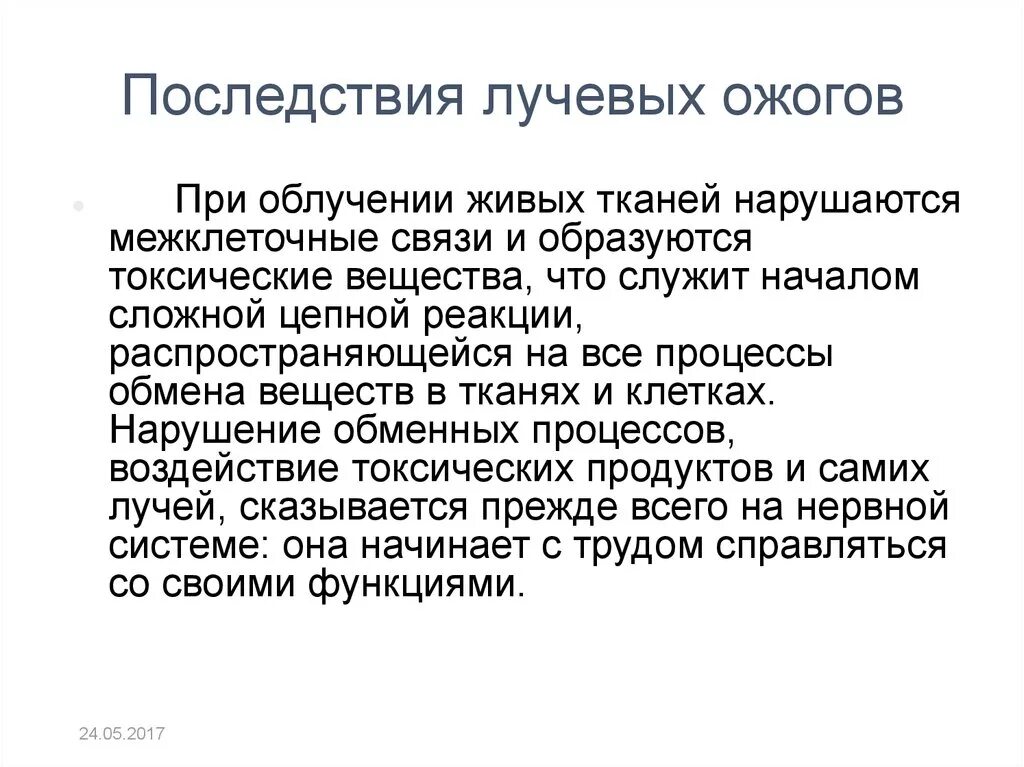 Последствия лучевых ожогов

При облучении живых тканей нарушаются межклеточные связи и образуются токсические вещества, что служит началом сложной цепной реакции, распространяющейся на все процессы обмена веществ в тканях и клетках. Нарушение обменных процессов, воздействие токсических продуктов и самих лучей, сказывается прежде всего на нервной системе: она начинает с трудом справляться со своими функциями.

24.05.2017